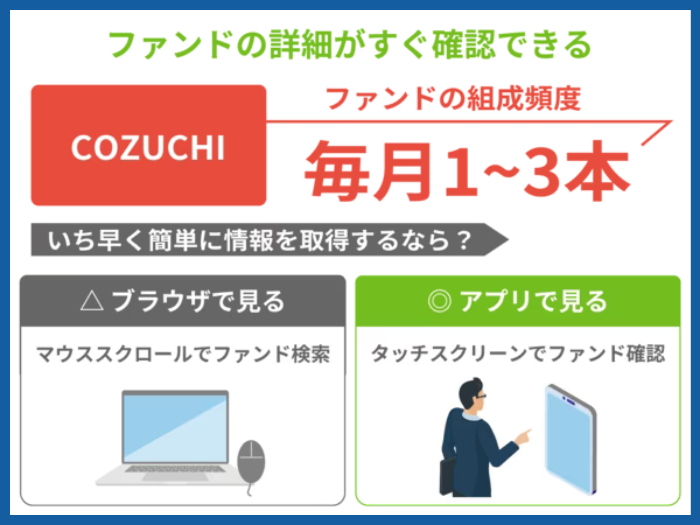 ファンドの詳細がすぐ確認できる

COZUCHI

ファンドの組成頻度

毎月1~3本

いち早く簡単に情報を取得するなら？

△ ブラウザで見る

マウススクロールでファンド検索

◎ アプリで見る

タッチスクリーンでファンド確認